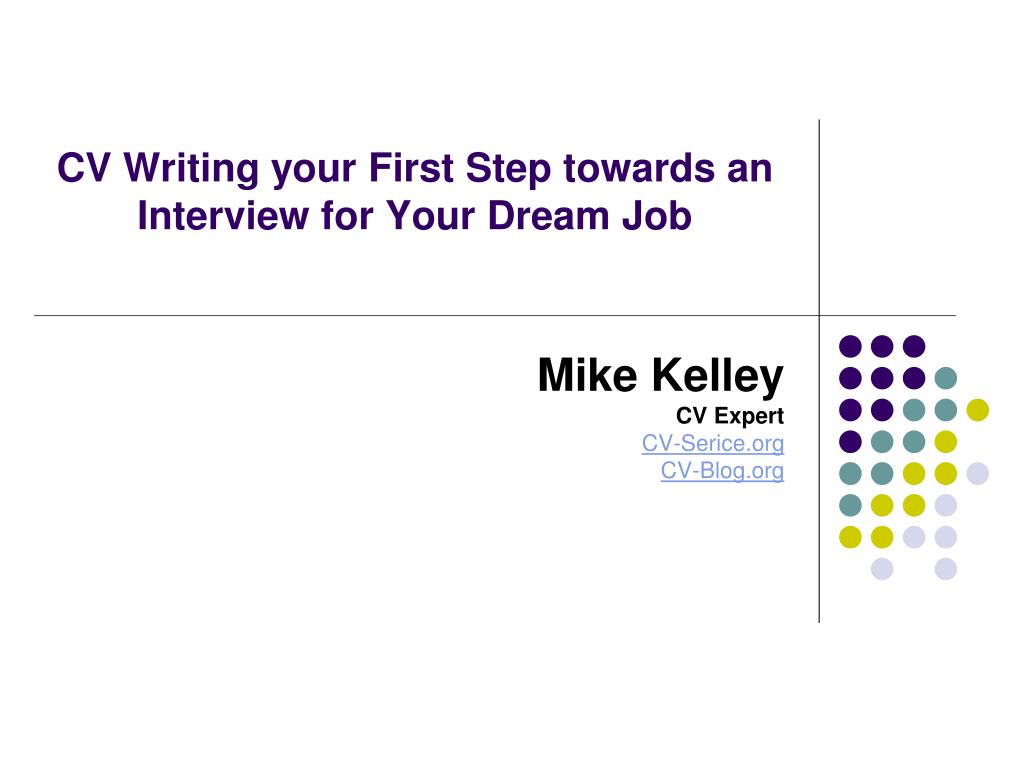 CV Writing your First Step towards an Interview for Your Dream Job

Mike Kelley
CV Expert
CV-Serice.org
CV-Blog.org